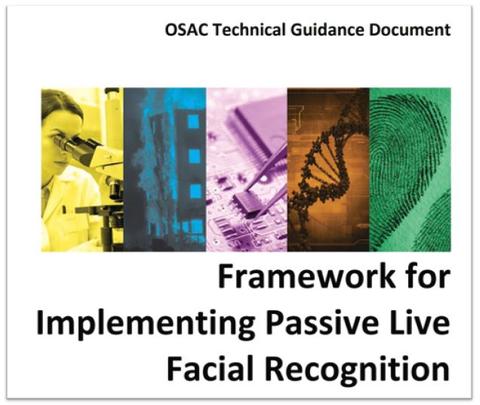 OSAC Technical Guidance Document

Framework for Implementing Passive Live Facial Recognition